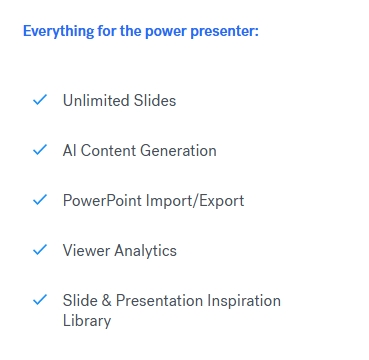 Everything for the power presenter:

✓ Unlimited Slides

✓ AI Content Generation

✓ PowerPoint Import/Export

✓ Viewer Analytics

✓ Slide & Presentation Inspiration Library